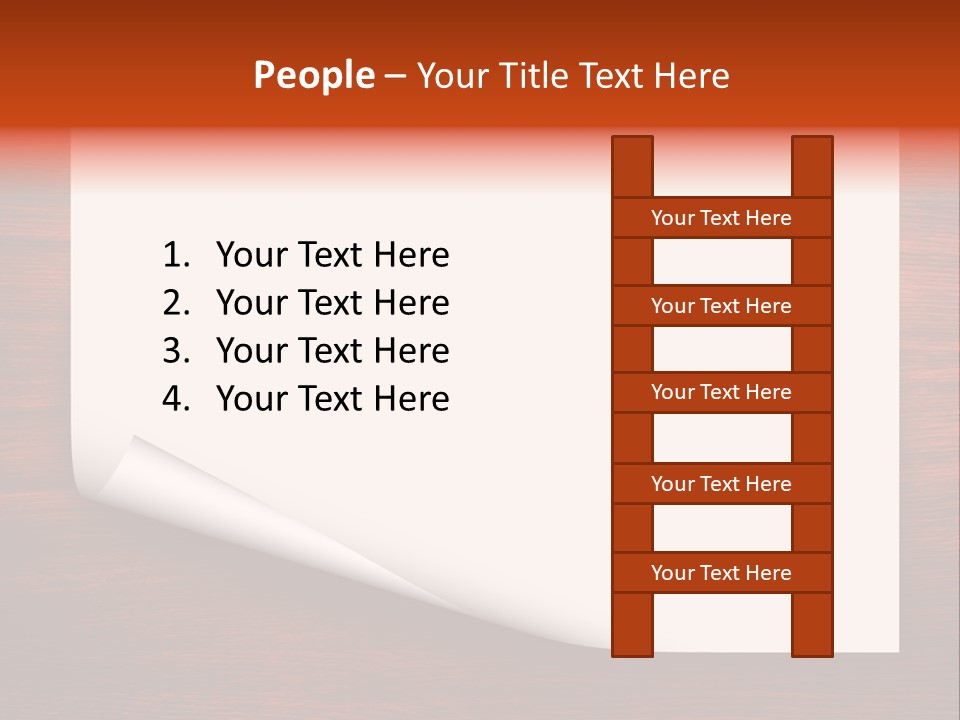 People – Your Title Text Here

1. Your Text Here
2. Your Text Here
3. Your Text Here
4. Your Text Here

Your Text Here

Your Text Here

Your Text Here

Your Text Here

Your Text Here